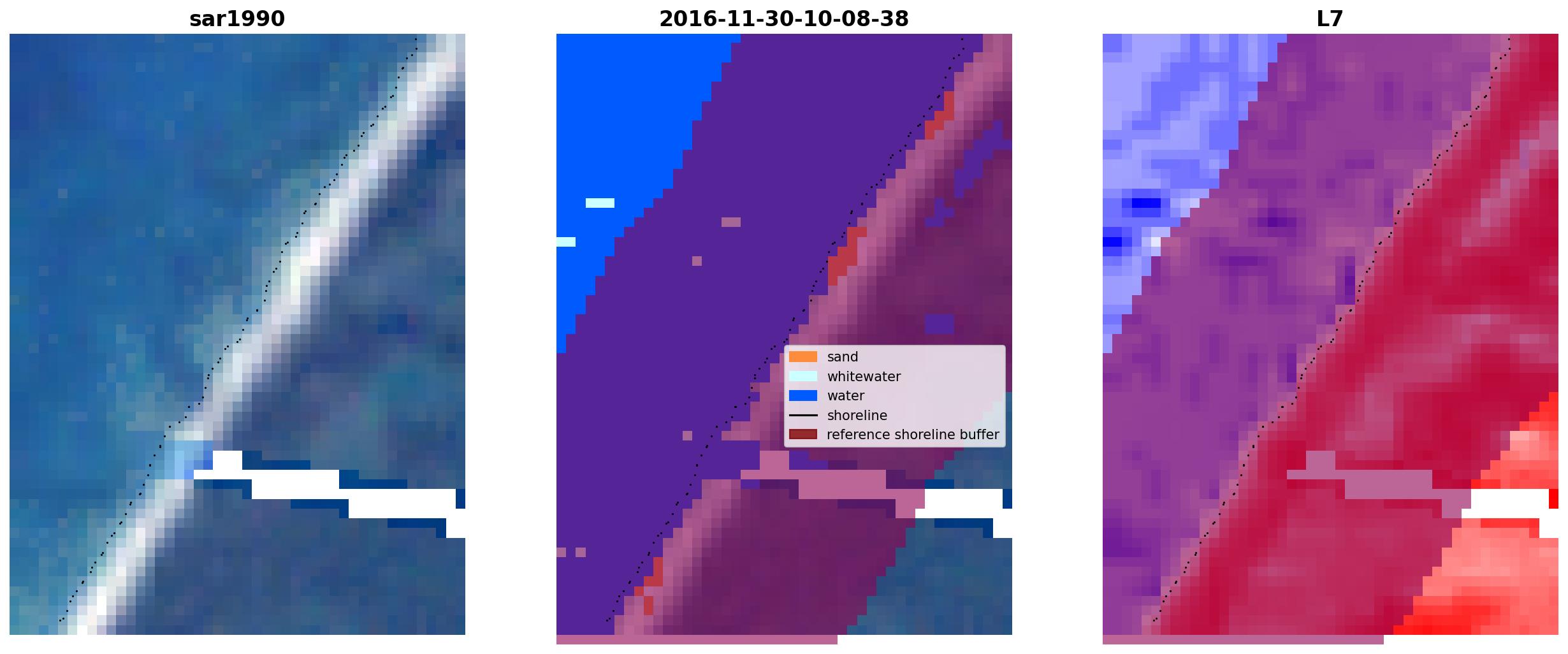 sar1990

2016-11-30-10-08-38

sand
whitewater
water
shoreline
reference shoreline buffer

L7